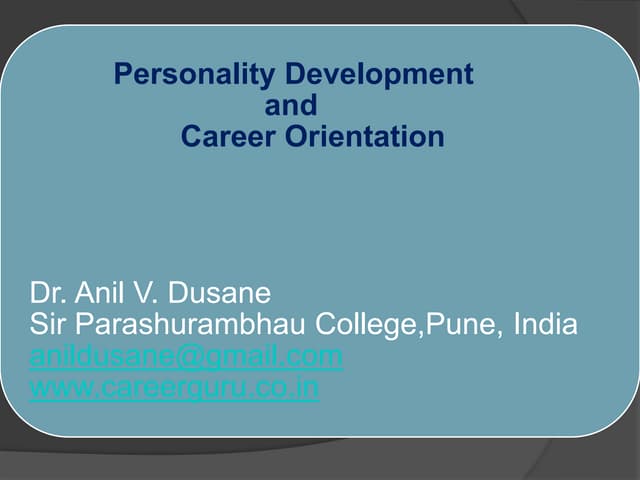 Personality Development
and
Career Orientation

Dr. Anil V. Dusane
Sir Parashurambhau College,Pune, India
anildusane@gmail.com
www.careerguru.co.in